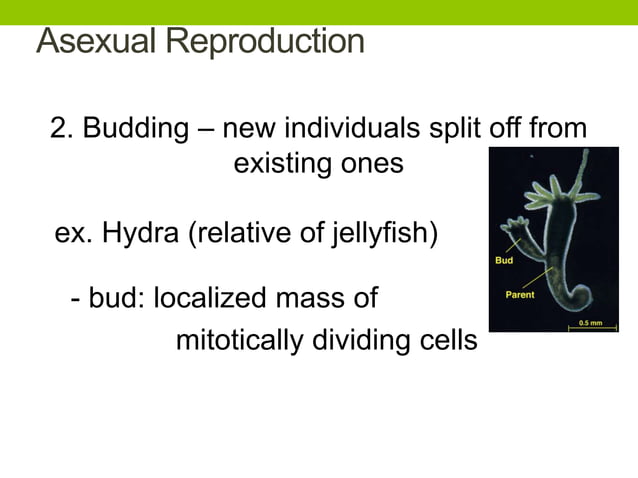 Asexual Reproduction

2. Budding – new individuals split off from existing ones

ex. Hydra (relative of jellyfish)

- bud: localized mass of mitotically dividing cells

Bud

Parent

0.5 mm